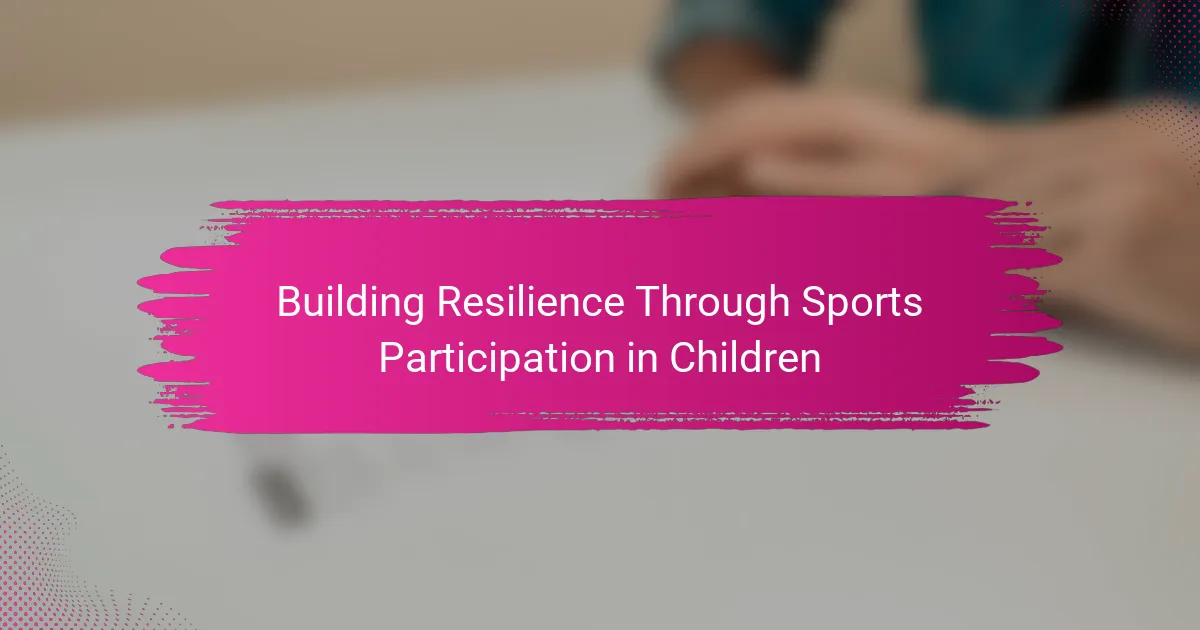 Building Resilience Through Sports Participation in Children